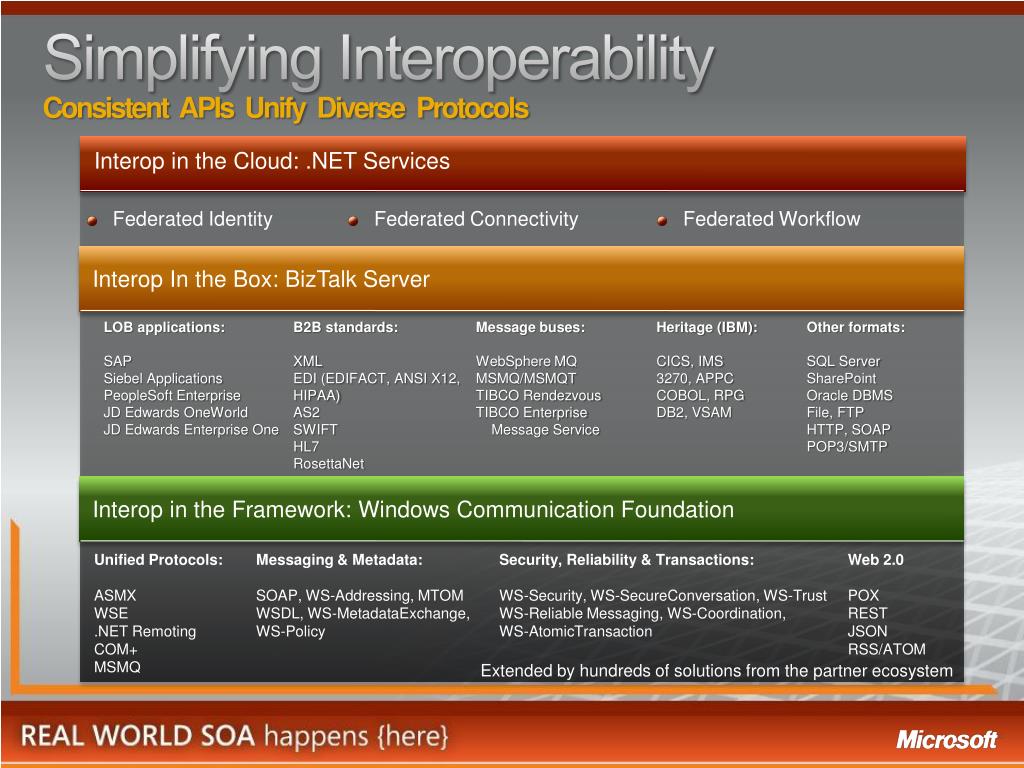 Simplifying Interoperability
Consistent APIs Unify Diverse Protocols

Interop in the Cloud: .NET Services

Federated Identity
Federated Connectivity
Federated Workflow

Interop In the Box: BizTalk Server

LOB applications:

SAP
Siebel Applications
PeopleSoft Enterprise
JD Edwards OneWorld
JD Edwards Enterprise One

B2B standards:

XML
EDI (EDIFACT, ANSI X12, HIPAA)
AS2
SWIFT
HL7
RosettaNet

Message buses:

WebSphere MQ
MSMQ/MSMQT
TIBCO Rendezvous
TIBCO Enterprise Message Service

Heritage (IBM):

CICS, IMS
3270, APPC
COBOL, RPG
DB2, VSAM

Other formats:

SQL Server
SharePoint
Oracle DBMS
File, FTP
HTTP, SOAP
POP3/SMTP

Interop in the Framework: Windows Communication Foundation

Unified Protocols:

ASMX
WSE
.NET Remoting
COM+
MSMQ

Messaging & Metadata:

SOAP, WS-Addressing, MTOM
WSDL, WS-MetadataExchange,
WS-Policy

Security, Reliability & Transactions:

WS-Security, WS-SecureConversation, WS-Trust
WS-Reliable Messaging, WS-Coordination,
WS-AtomicTransaction

Web 2.0

POX
REST
JSON
RSS/ATOM

Extended by hundreds of solutions from the partner ecosystem

REAL WORLD SOA happens {here}

Microsoft